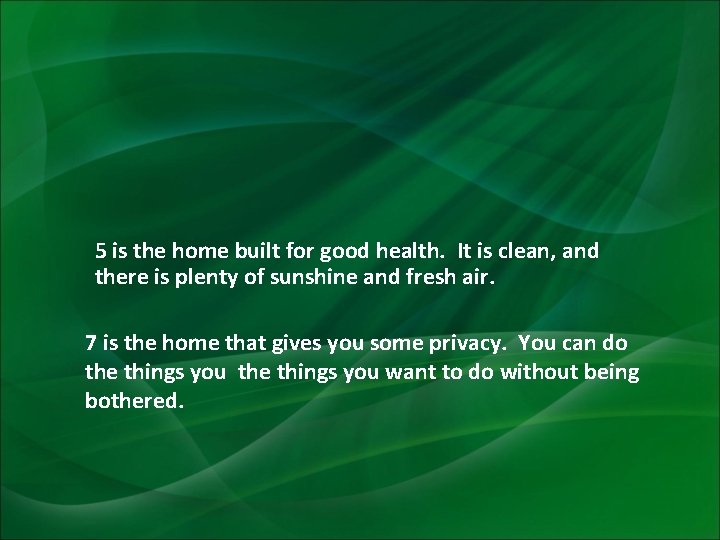 5 is the home built for good health. It is clean, and there is plenty of sunshine and fresh air.

7 is the home that gives you some privacy. You can do the things you the things you want to do without being bothered.